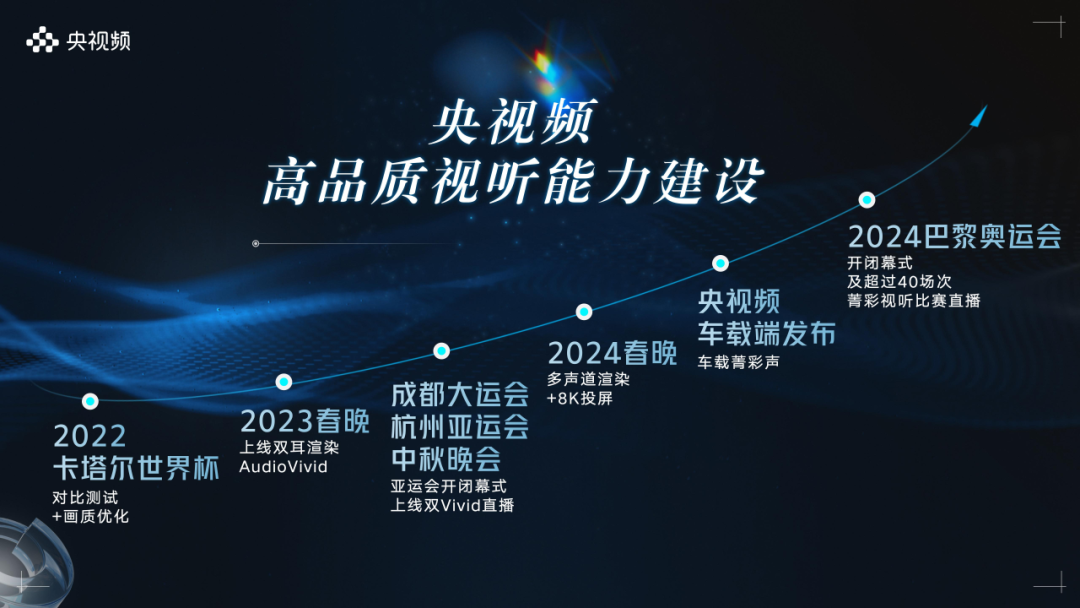 央视频

央视频
高品质视听能力建设

2022
卡塔尔世界杯
对比测试
+画质优化

2023春晚
上线双耳渲染
AudioVivid

成都大运会
杭州亚运会
中秋晚会
亚运会开闭幕式
上线双Vivid直播

2024春晚
多声道渲染
+8K投屏

央视频
车载端发布
车载菁彩声

2024巴黎奥运会
开闭幕式
及超过40场次
菁彩视听比赛直播